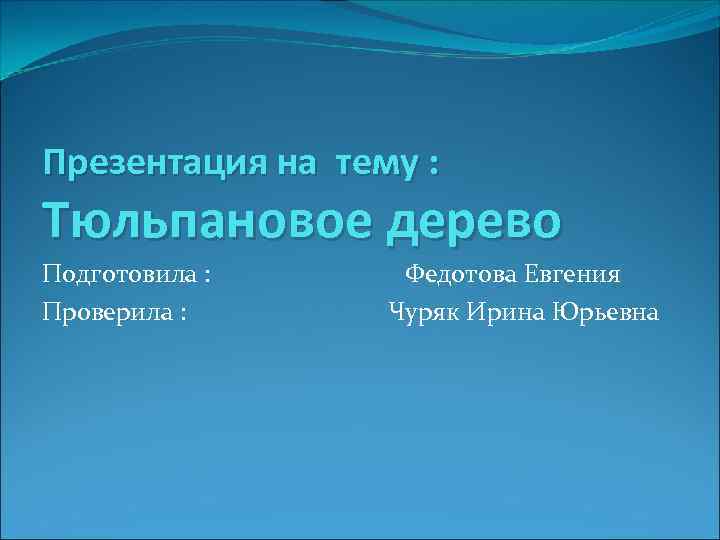 Презентация на тему :
Тюльпановое дерево

Подготовила : Федотова Евгения
Проверила : Чуряк Ирина Юрьевна